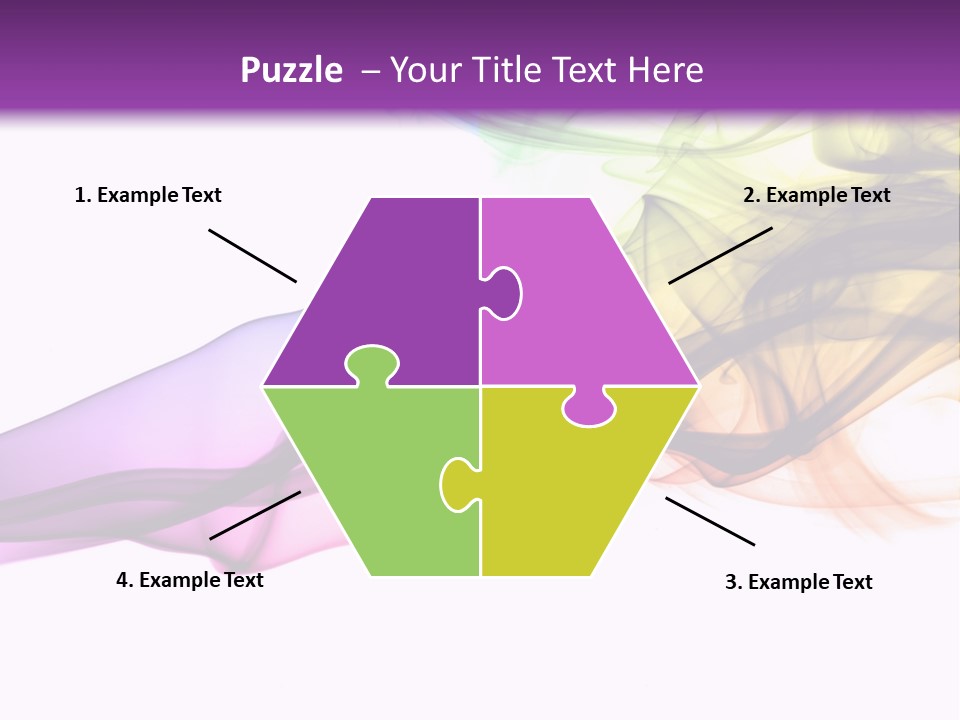 Puzzle – Your Title Text Here

1. Example Text

2. Example Text

4. Example Text

3. Example Text